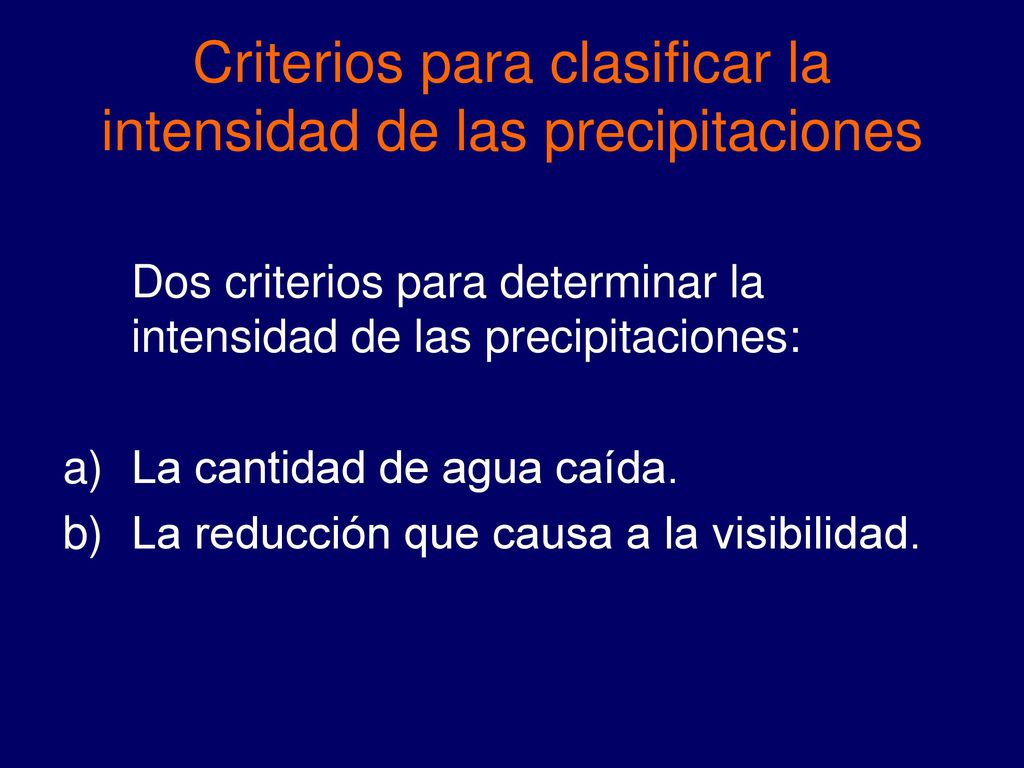 Criterios para clasificar la intensidad de las precipitaciones

Dos criterios para determinar la intensidad de las precipitaciones:

a) La cantidad de agua caída.
b) La reducción que causa a la visibilidad.